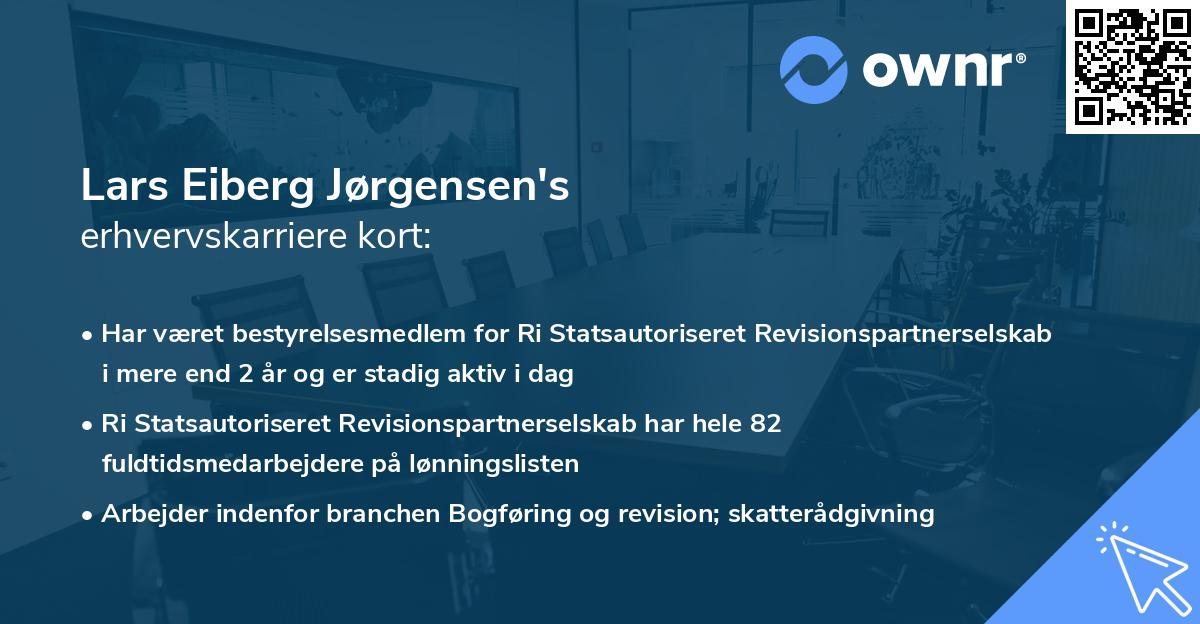 ownr®

Lars Eiberg Jørgensen's
erhvervskarriere kort:

• Har været bestyrelsesmedlem for Ri Statsautoriseret Revisionspartnerselskab i mere end 2 år og er stadig aktiv i dag

• Ri Statsautoriseret Revisionspartnerselskab har hele 82 fuldtidsmedarbejdere på lønningslisten

• Arbejder indenfor branchen Bogføring og revision; skatterådgivning